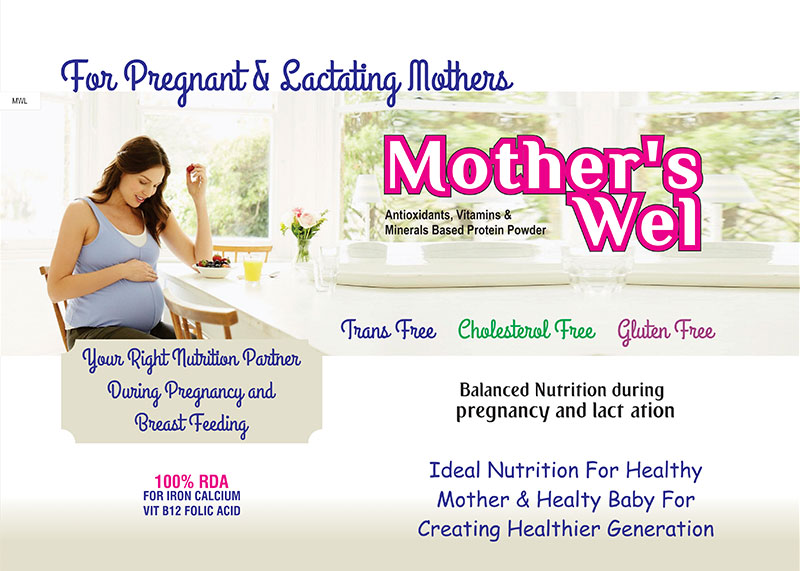 For Pregnant & Lactating Mothers

MWL

Mother's Wel

Antioxidants, Vitamins & Minerals Based Protein Powder

Trans Free Cholesterol Free Gluten Free

Your Right Nutrition Partner During Pregnancy and Breast Feeding

Balanced Nutrition during pregnancy and lact ation

100% RDA
FOR IRON CALCIUM
VIT B12 FOLIC ACID

Ideal Nutrition For Healthy Mother & Healty Baby For Creating Healthier Generation